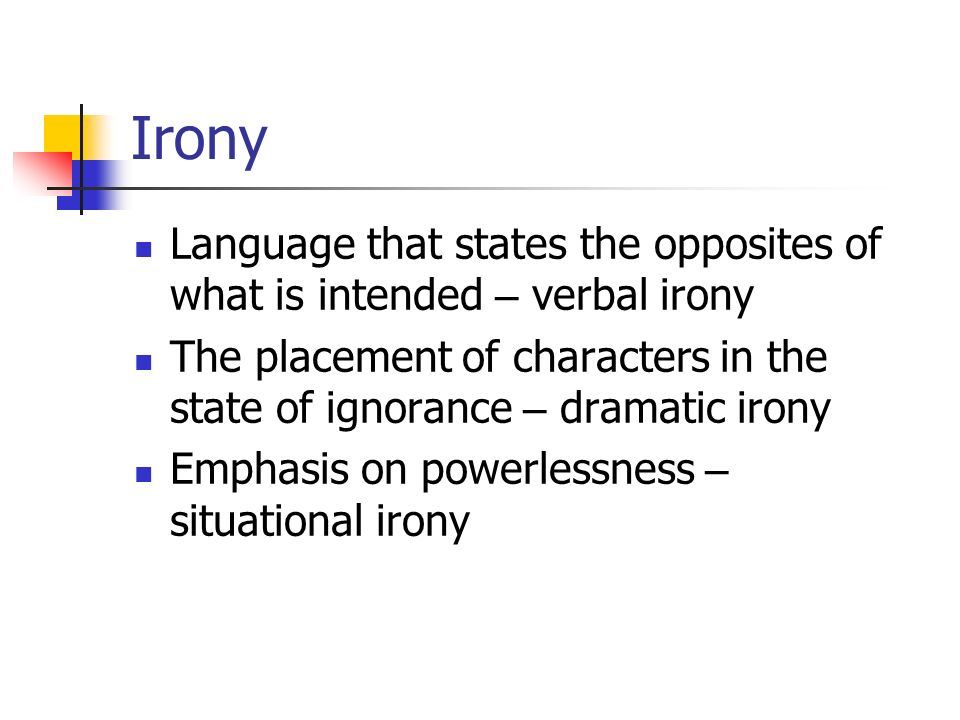 Irony

- Language that states the opposites of what is intended – verbal irony
- The placement of characters in the state of ignorance – dramatic irony
- Emphasis on powerlessness – situational irony